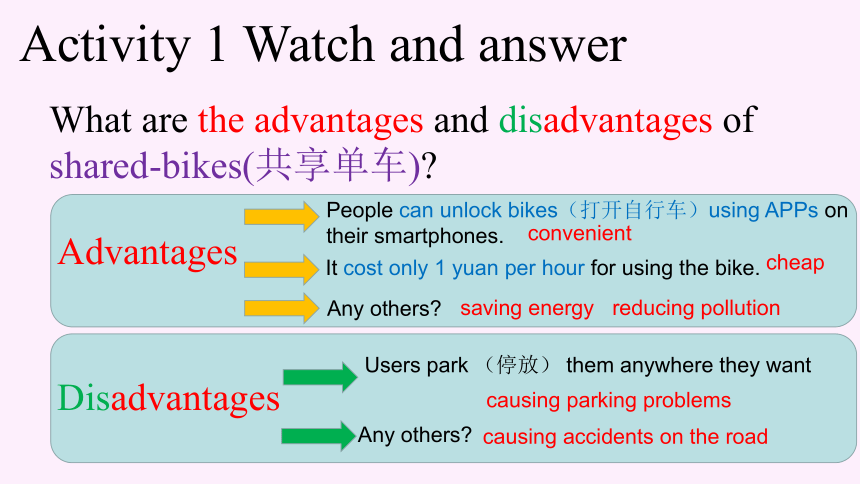 Activity 1 Watch and answer

What are the advantages and disadvantages of shared-bikes(共享单车)?

Advantages

People can unlock bikes（打开自行车）using APPs on their smartphones. convenient

It cost only 1 yuan per hour for using the bike. cheap

Any others? saving energy reducing pollution

Disadvantages

Users park （停放） them anywhere they want

causing parking problems

Any others? causing accidents on the road